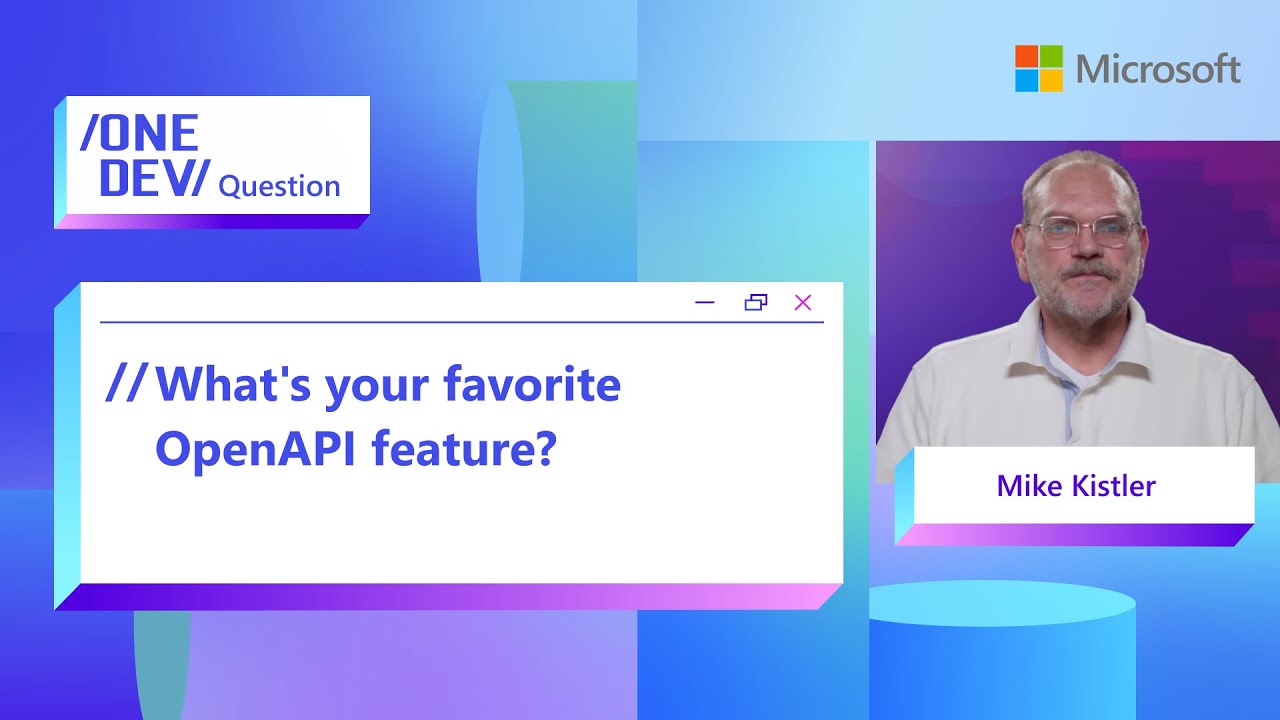 /ONE DEV/ Question

Microsoft

// What's your favorite OpenAPI feature?

Mike Kistler